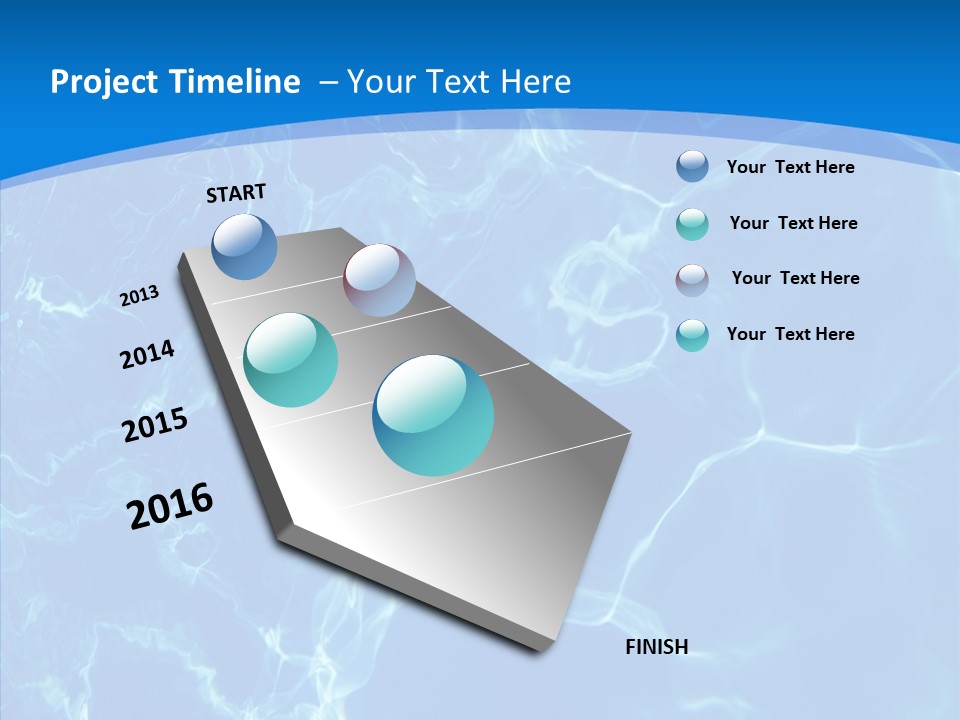 Project Timeline – Your Text Here

START

2013

2014

2015

2016

FINISH

Your Text Here

Your Text Here

Your Text Here

Your Text Here